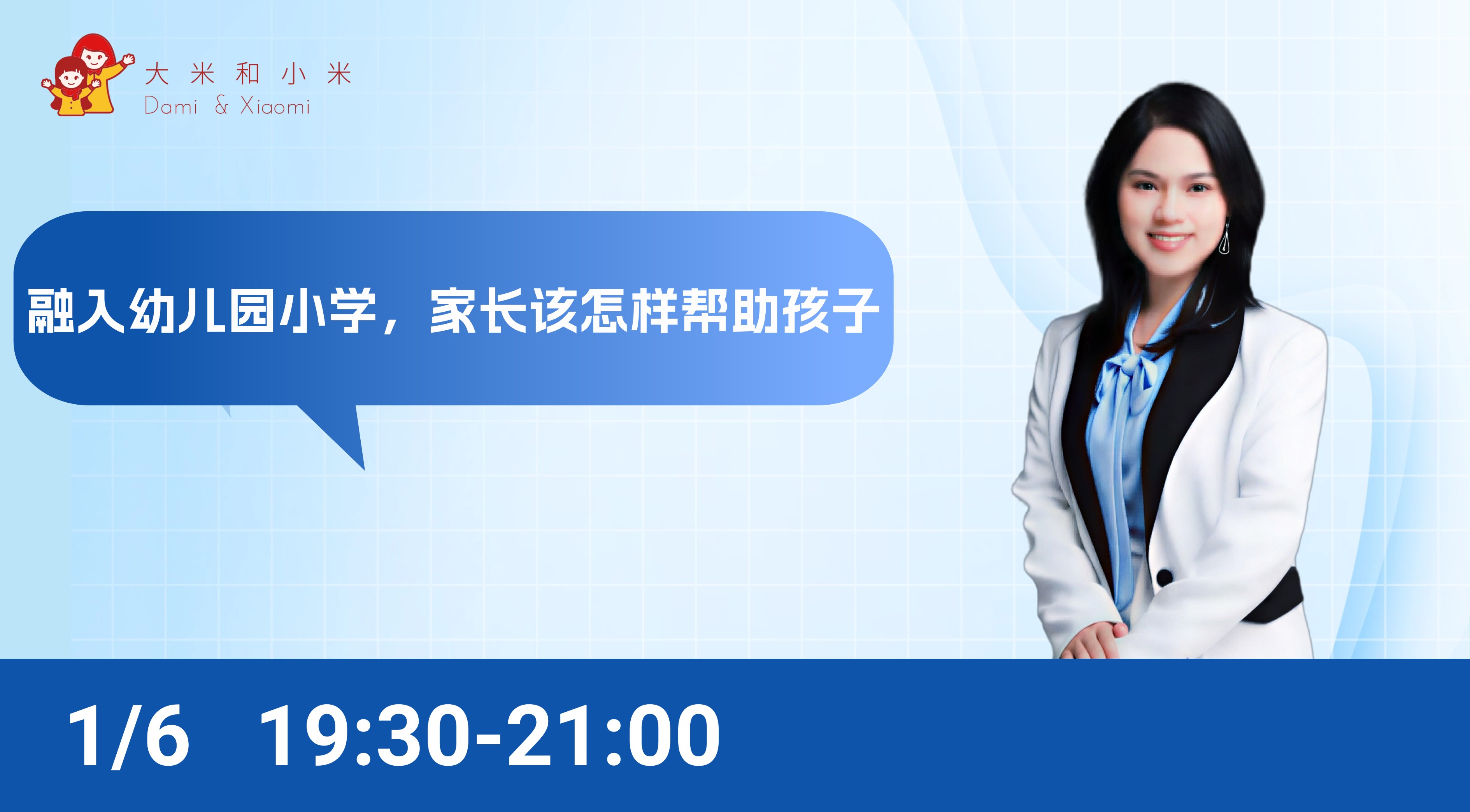 大米和小米
Dami & Xiaomi

融入幼儿园小学，家长该怎样帮助孩子

1/6 19:30-21:00